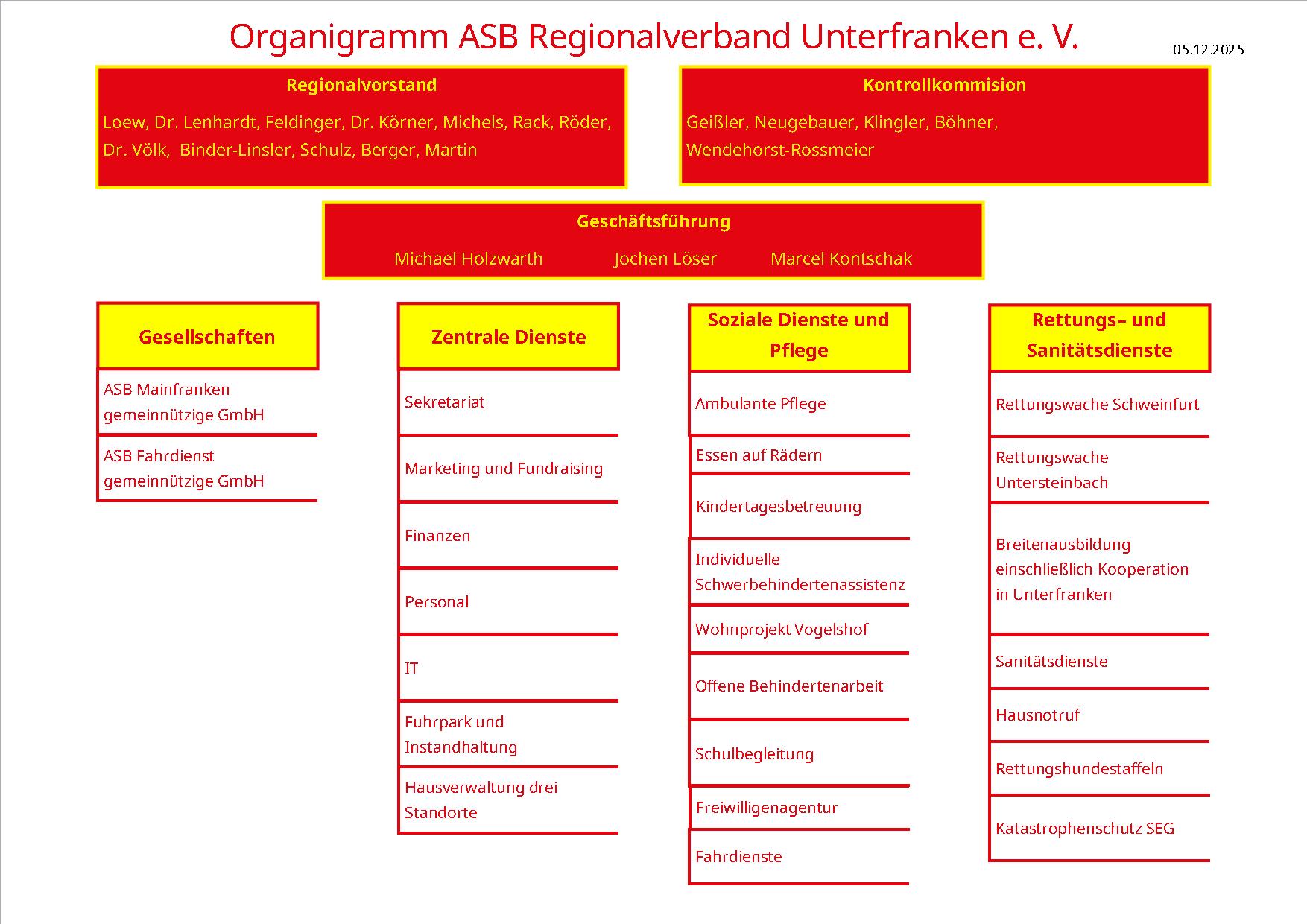 Organigramm ASB Regionalverband Unterfranken e. V.

05.12.2025

Regionalvorstand

Loew, Dr. Lenhardt, Feldinger, Dr. Körner, Michels, Rack, Röder, Dr. Völk, Binder-Linsler, Schulz, Berger, Martin

Kontrollkommision

Geißler, Neugebauer, Klingler, Böhner, Wendehorst-Rossmeier

Geschäftsführung

Michael Holzwarth Jochen Löser Marcel Kontschak

Gesellschaften

ASB Mainfranken gemeinnützige GmbH

ASB Fahrdienst gemeinnützige GmbH

Zentrale Dienste

Sekretariat

Marketing und Fundraising

Finanzen

Personal

IT

Fuhrpark und Instandhaltung

Hausverwaltung drei Standorte

Soziale Dienste und Pflege

Ambulante Pflege

Essen auf Rädern

Kindertagesbetreuung

Individuelle Schwerbehindertenassistenz

Wohnprojekt Vogelshof

Offene Behindertenarbeit

Schulbegleitung

Freiwilligenagentur

Fahrdienste

Rettungs– und Sanitätsdienste

Rettungswache Schweinfurt

Rettungswache Untersteinbach

Breitenausbildung einschließlich Kooperation in Unterfranken

Sanitätsdienste

Hausnotruf

Rettungshundestaffeln

Katastrophenschutz SEG